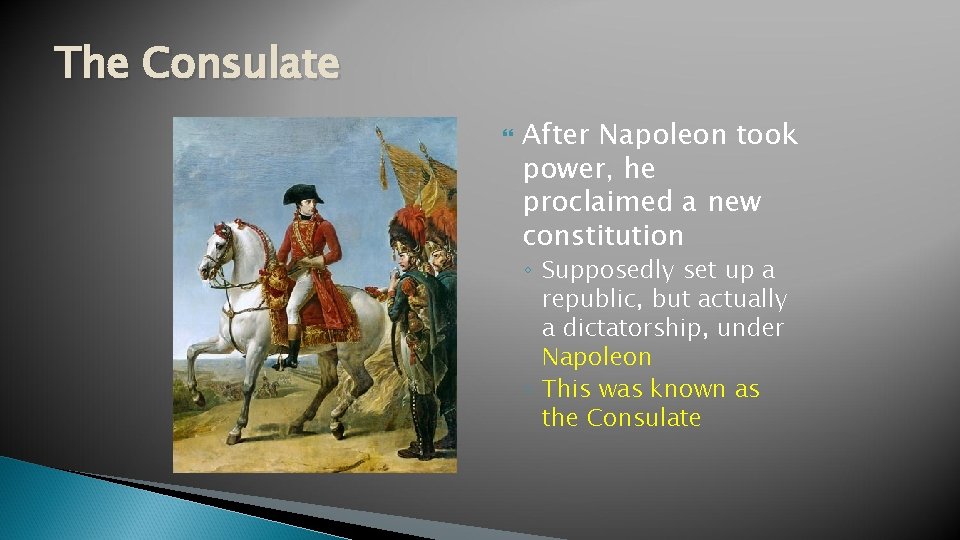 The Consulate

After Napoleon took power, he proclaimed a new constitution

◦ Supposedly set up a republic, but actually a dictatorship, under Napoleon

◦ This was known as the Consulate